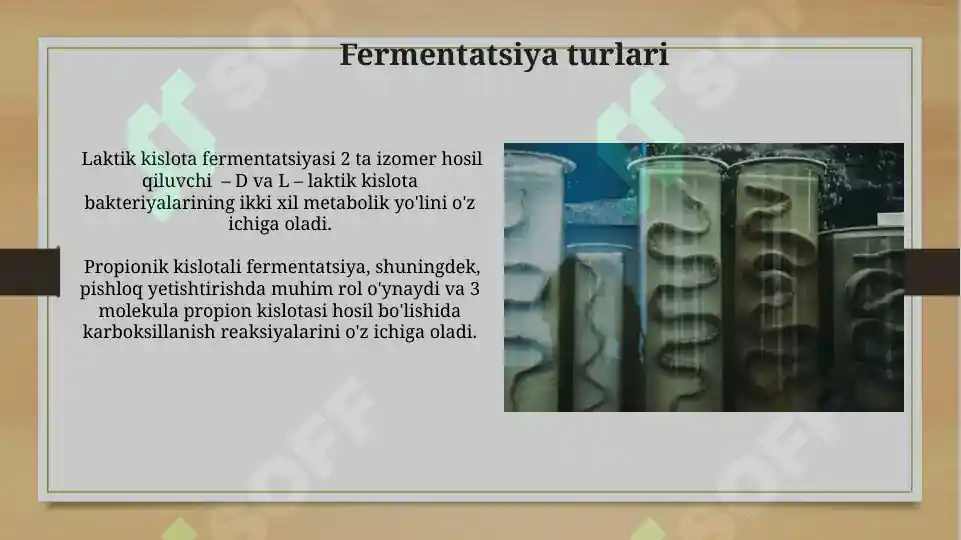 Fermentatsiya turlari

Laktik kislota fermentatsiyasi 2 ta izomer hosil qiluvchi – D va L – laktik kislota bakteriyalarining ikki xil metabolik yo'lini o'z ichiga oladi.

Propionik kislotali fermentatsiya, shuningdek, pishloq yetishtirishda muhim rol o'ynaydi va 3 molekula propion kislotasi hosil bo'lishida karboksillanish reaksiyalarini o'z ichiga oladi.

SOFF